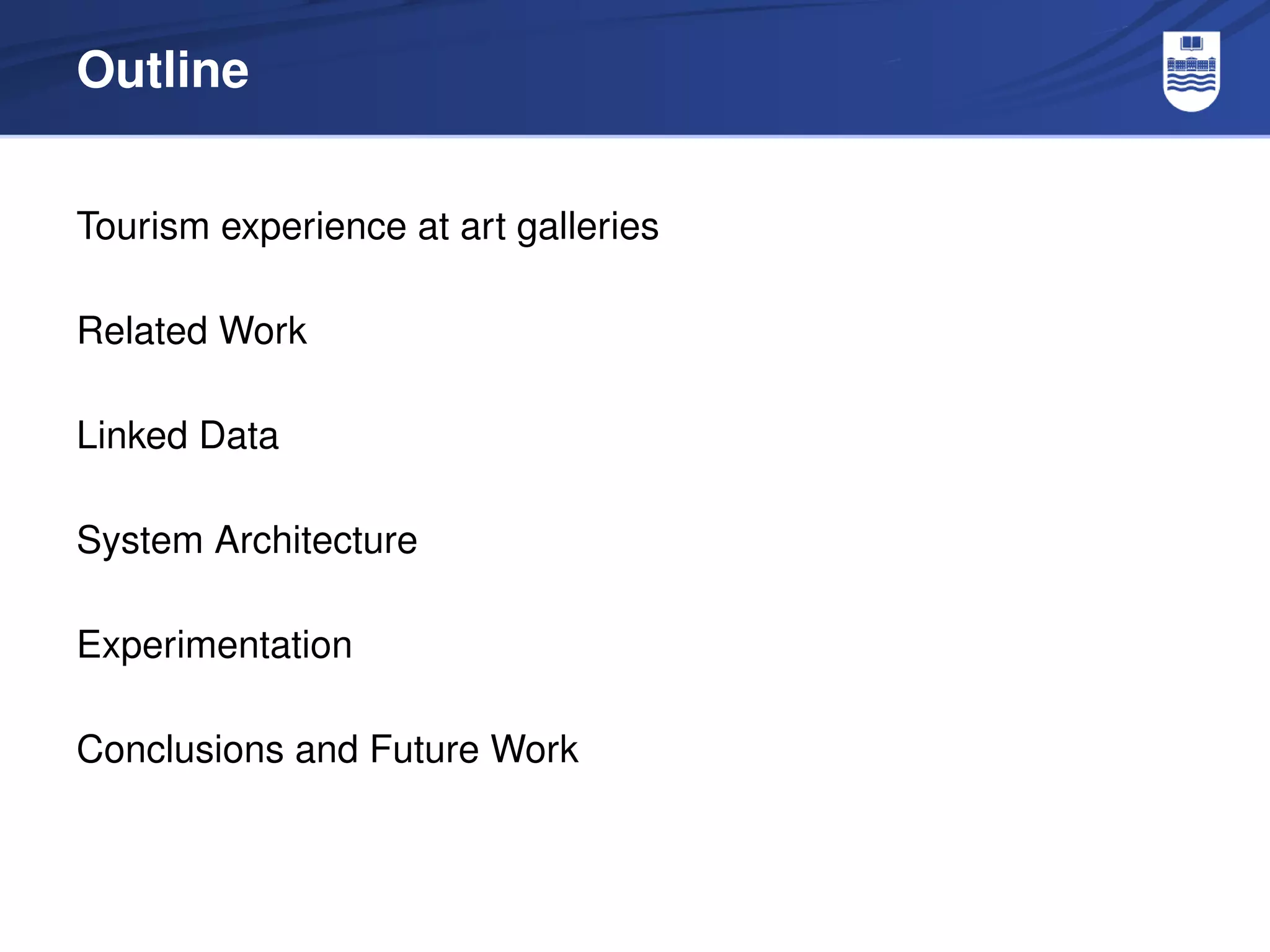 Outline

Tourism experience at art galleries

Related Work

Linked Data

System Architecture

Experimentation

Conclusions and Future Work